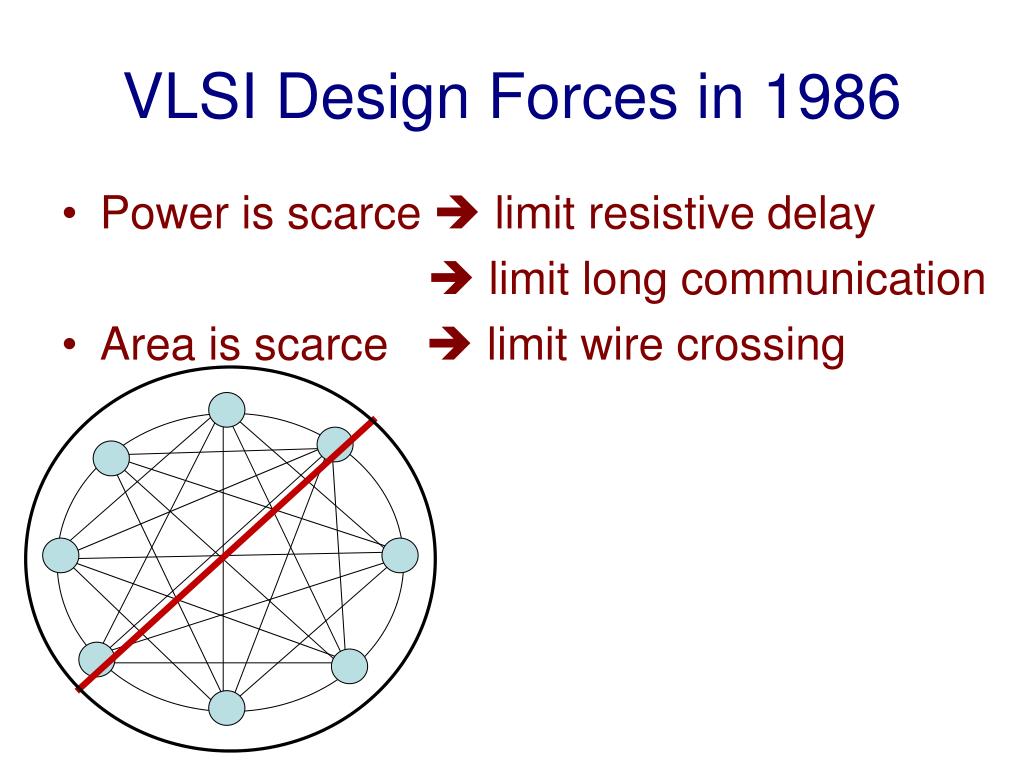 VLSI Design Forces in 1986

• Power is scarce ➔ limit resistive delay
➔ limit long communication
• Area is scarce ➔ limit wire crossing